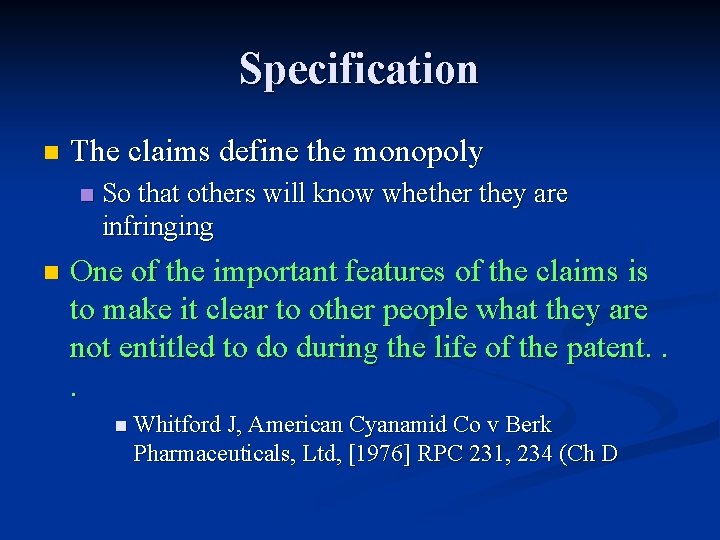 Specification

The claims define the monopoly

So that others will know whether they are infringing

One of the important features of the claims is to make it clear to other people what they are not entitled to do during the life of the patent. . .

Whitford J, American Cyanamid Co v Berk Pharmaceuticals, Ltd, [1976] RPC 231, 234 (Ch D